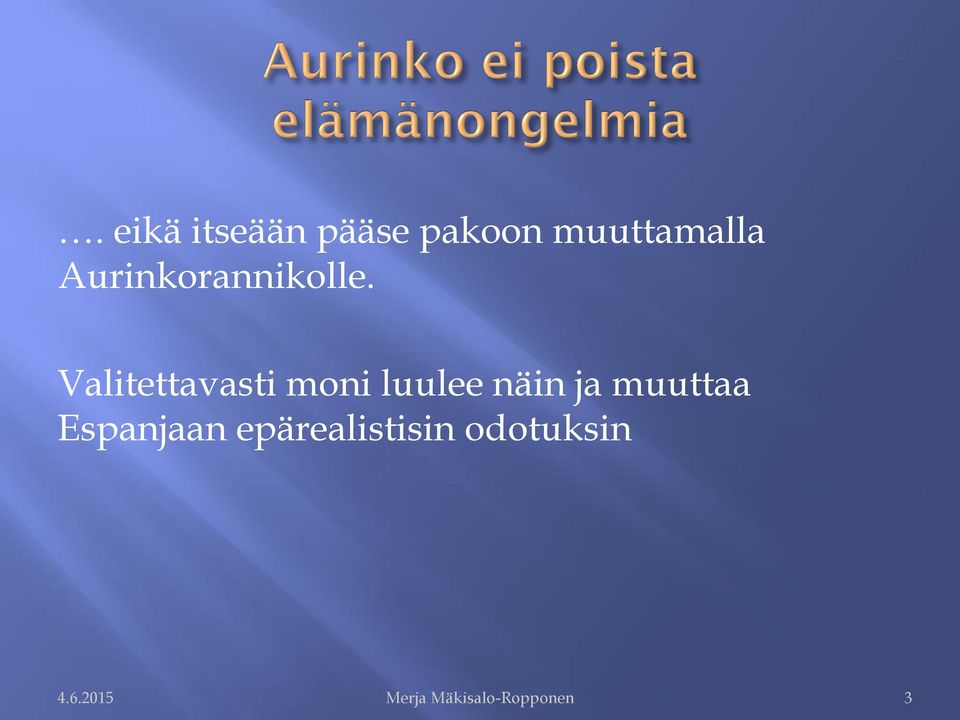 Aurinko ei poista elämänongelmia

…. eikä itseään pääse pakoon muuttamalla Aurinkorannikolle.

Valitettavasti moni luulee näin ja muuttaa Espanjaan epärealistisin odotuksin

4.6.2015

Merja Mäkisalo-Ropponen

3